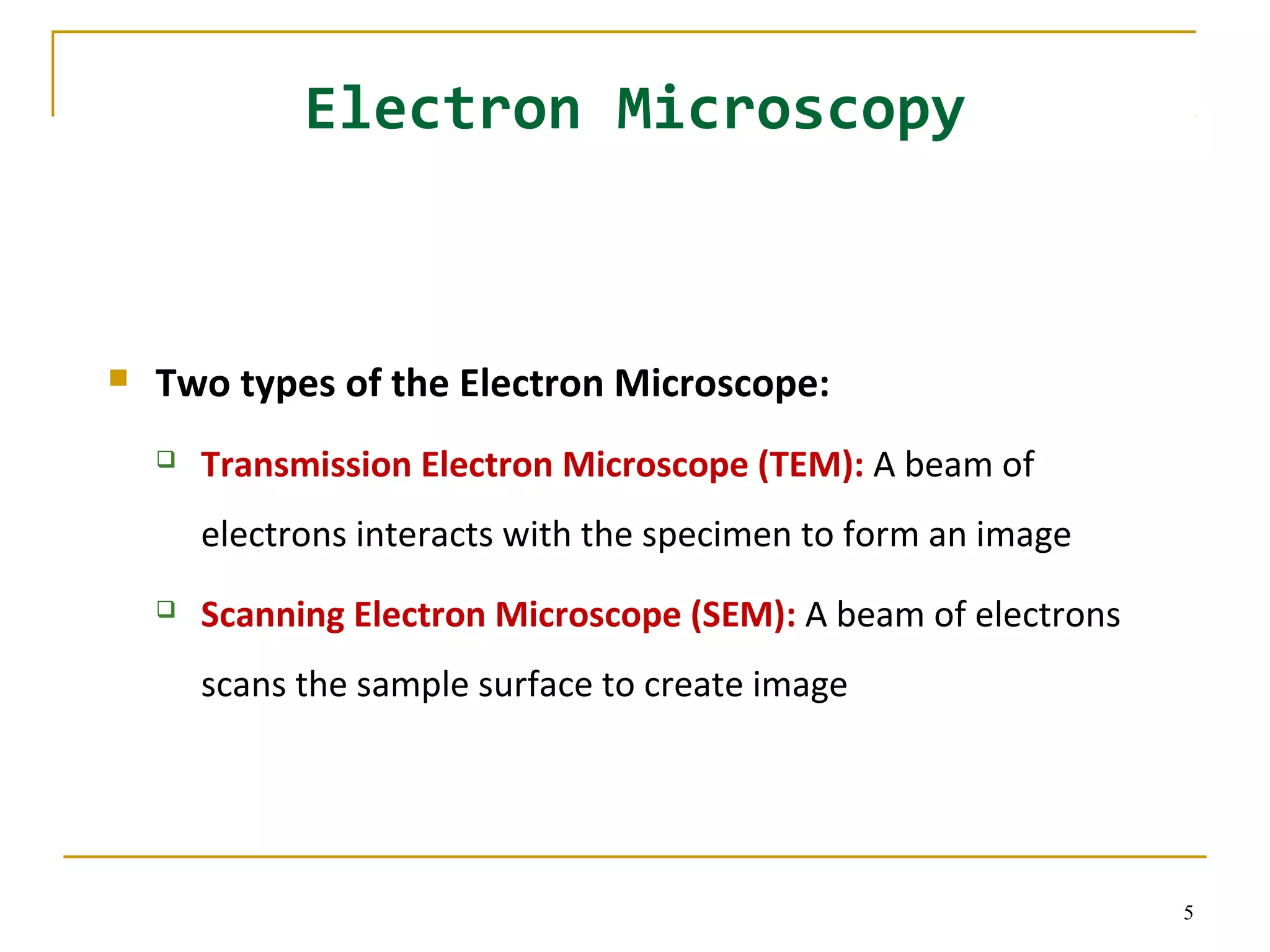 Electron Microscopy

Two types of the Electron Microscope:

Transmission Electron Microscope (TEM): A beam of electrons interacts with the specimen to form an image

Scanning Electron Microscope (SEM): A beam of electrons scans the sample surface to create image

5